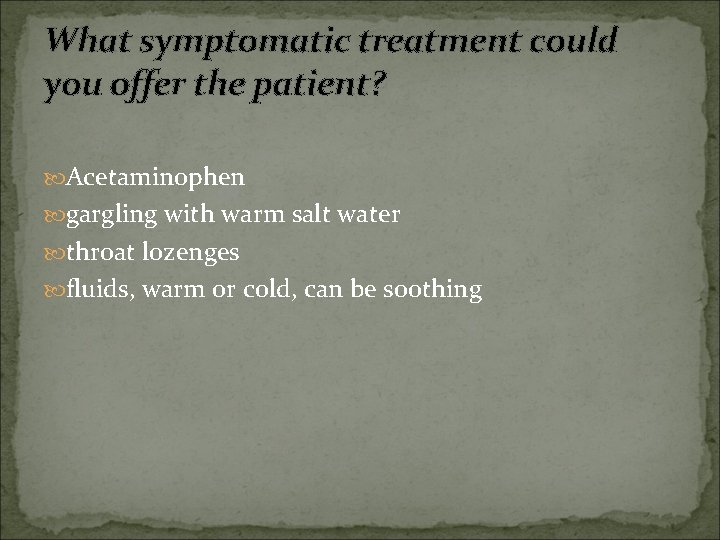 What symptomatic treatment could you offer the patient?

Acetaminophen
gargling with warm salt water
throat lozenges
fluids, warm or cold, can be soothing